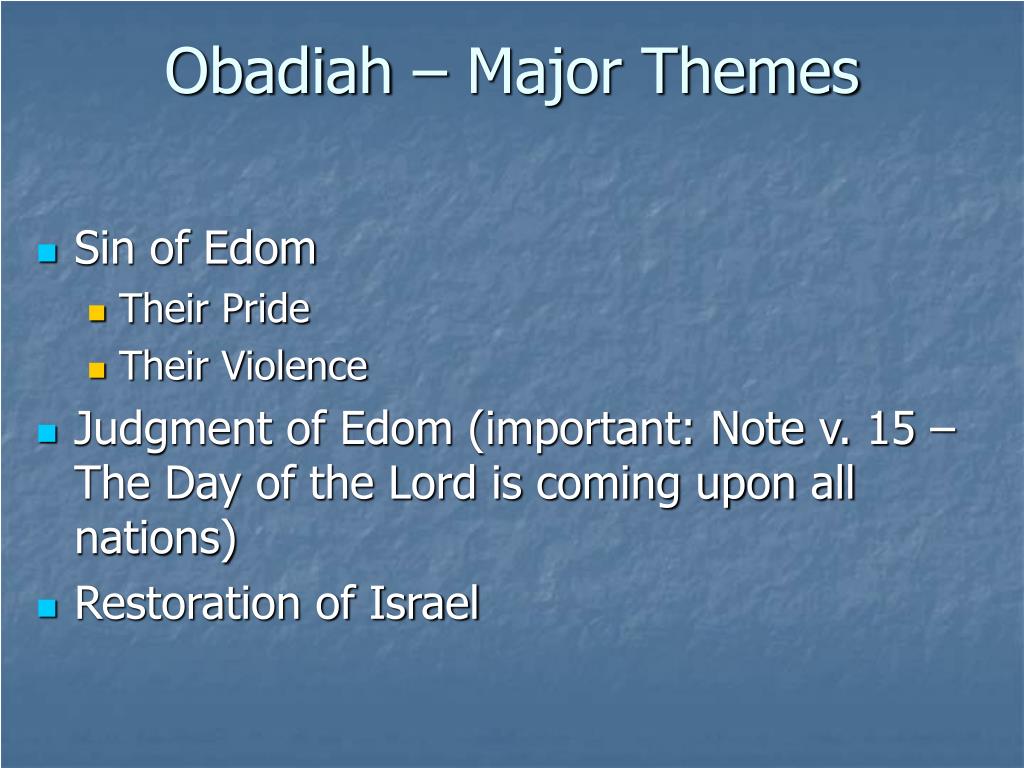 Obadiah – Major Themes

- Sin of Edom
  - Their Pride
  - Their Violence
- Judgment of Edom (important: Note v. 15 – The Day of the Lord is coming upon all nations)
- Restoration of Israel